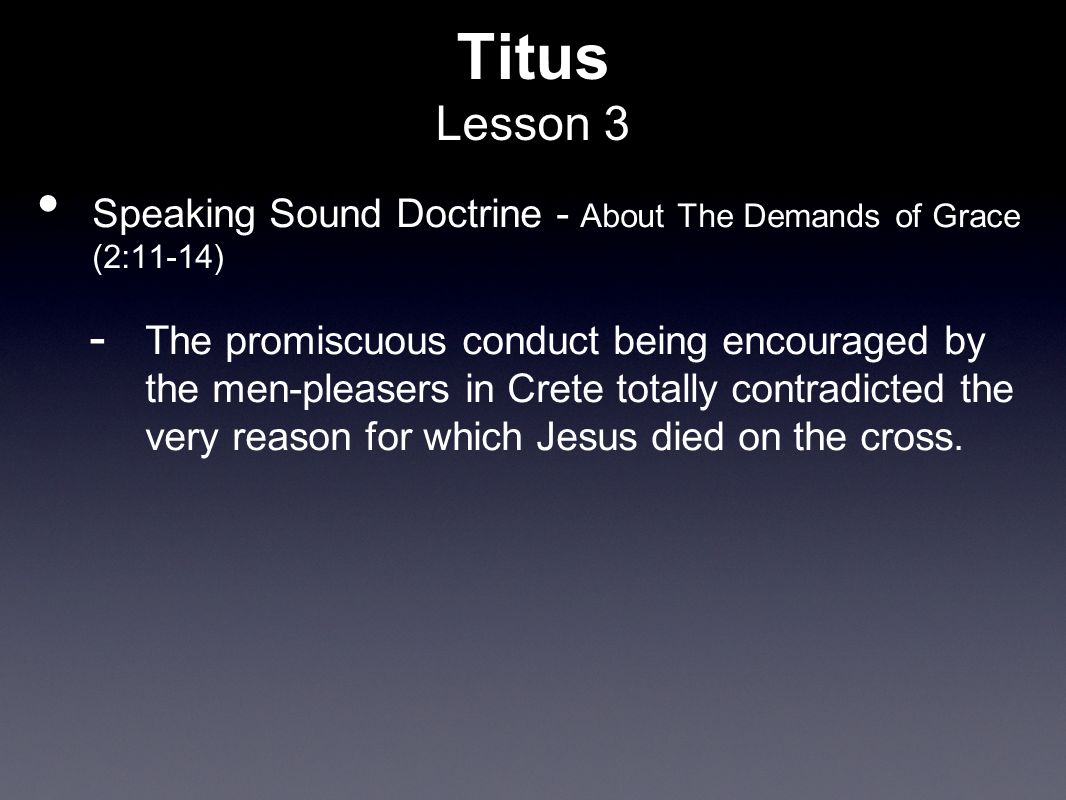 Titus
Lesson 3

• Speaking Sound Doctrine - About The Demands of Grace (2:11-14)

- The promiscuous conduct being encouraged by the men-pleasers in Crete totally contradicted the very reason for which Jesus died on the cross.